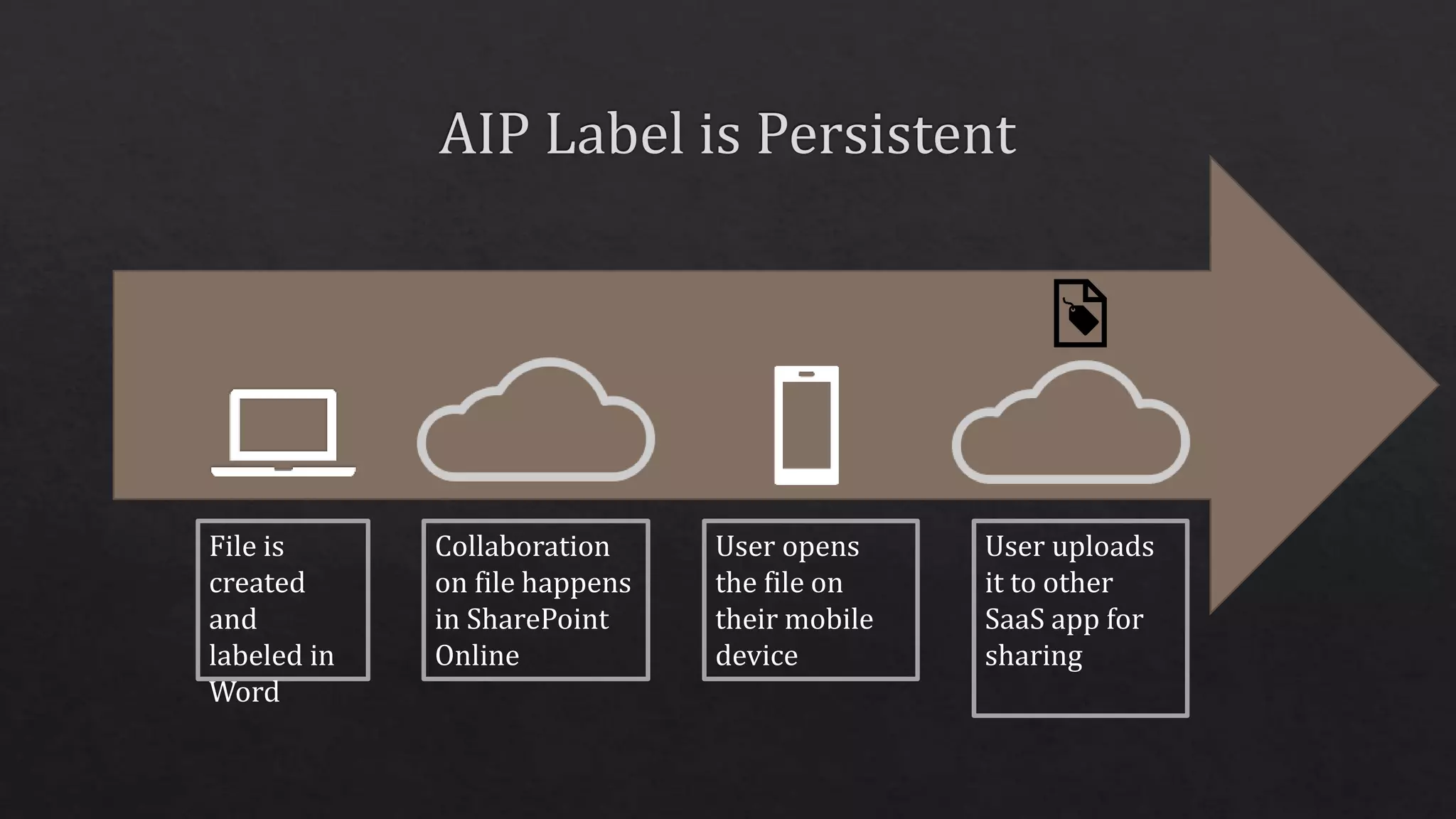 AIP Label is Persistent

File is created and labeled in Word

Collaboration on file happens in SharePoint Online

User opens the file on their mobile device

User uploads it to other SaaS app for sharing